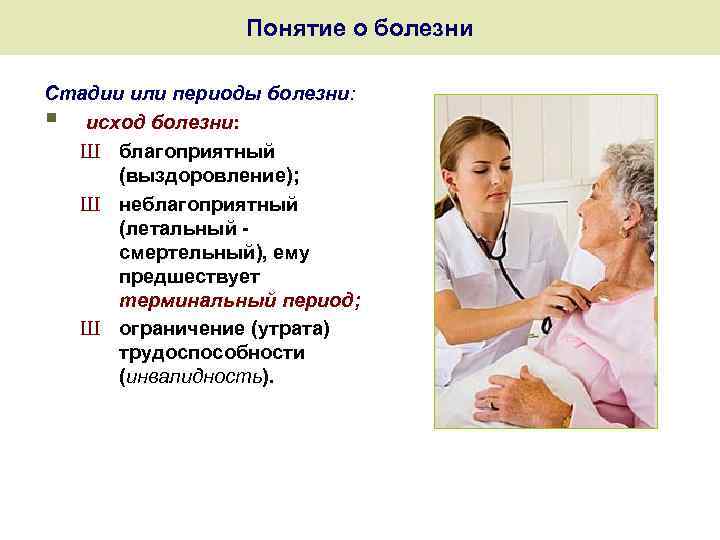 Понятие о болезни

Стадии или периоды болезни:

▪ исход болезни:

Ш благоприятный (выздоровление);

Ш неблагоприятный (летальный - смертельный), ему предшествует терминальный период;

Ш ограничение (утрата) трудоспособности (инвалидность).